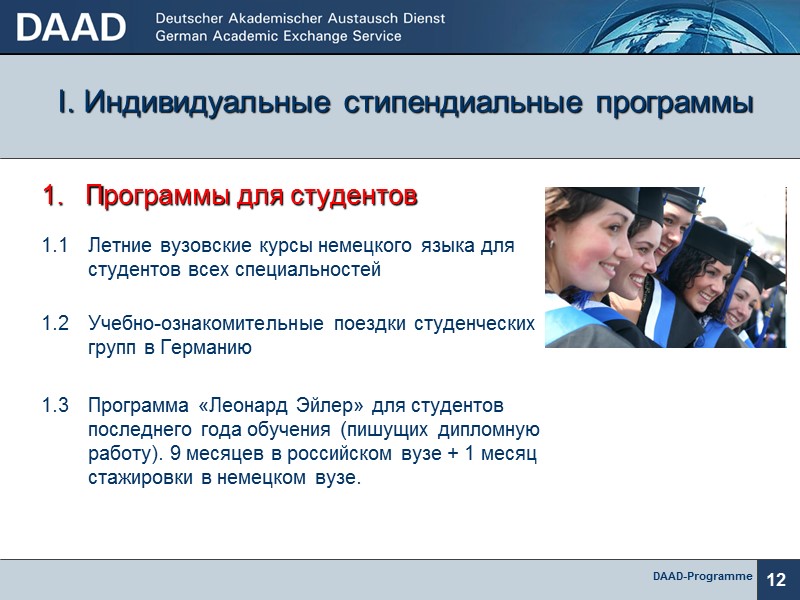 DAAD Deutscher Akademischer Austausch Dienst
German Academic Exchange Service

I. Индивидуальные стипендиальные программы

1. Программы для студентов

1.1 Летние вузовские курсы немецкого языка для студентов всех специальностей

1.2 Учебно-ознакомительные поездки студенческих групп в Германию

1.3 Программа «Леонард Эйлер» для студентов последнего года обучения (пишущих дипломную работу). 9 месяцев в российском вузе + 1 месяц стажировки в немецком вузе.

DAAD-Programme 12